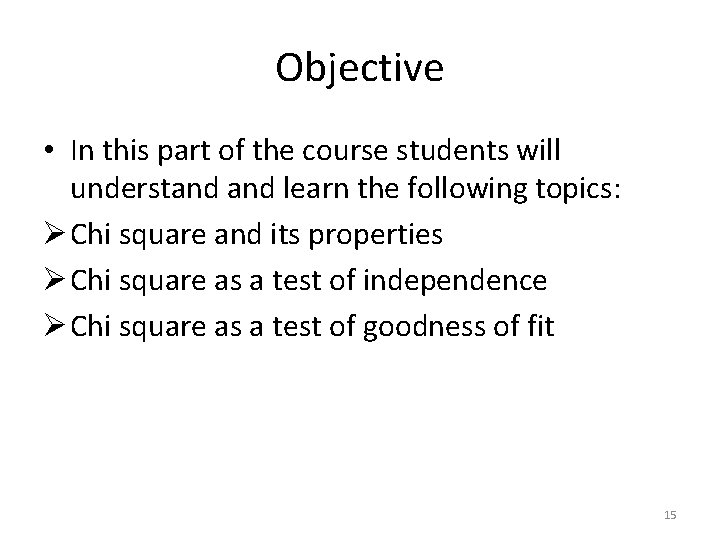 Objective

• In this part of the course students will understand and learn the following topics:

➢ Chi square and its properties

➢ Chi square as a test of independence

➢ Chi square as a test of goodness of fit

15